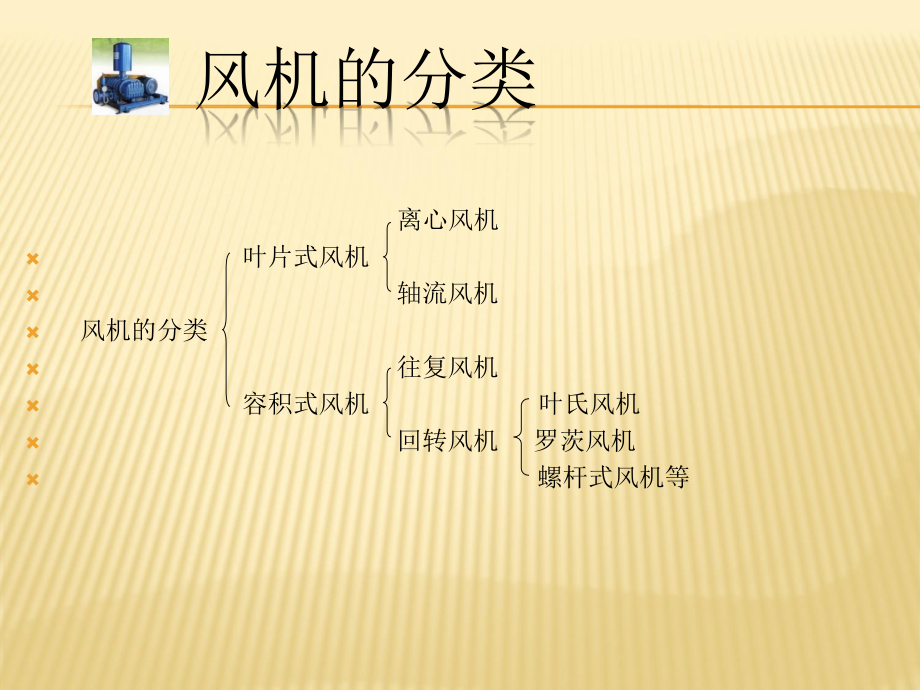 风机的分类

风机的分类

叶片式风机

离心风机

轴流风机

容积式风机

往复风机

回转风机

叶氏风机

罗茨风机

螺杆式风机等